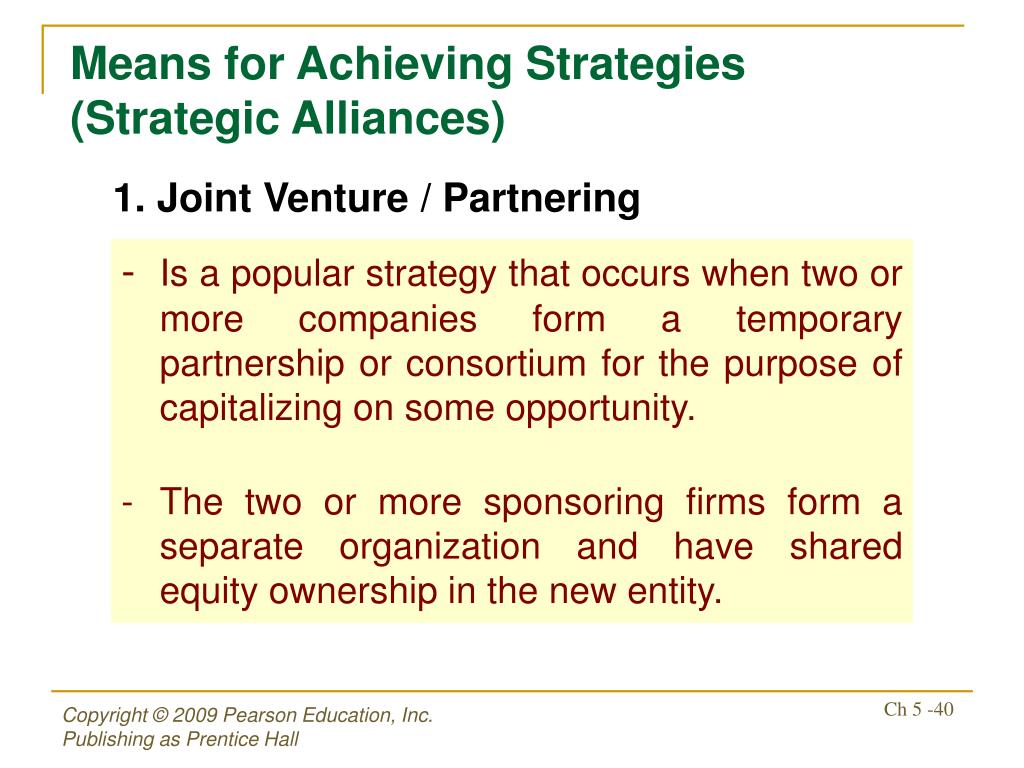 Means for Achieving Strategies
(Strategic Alliances)

1. Joint Venture / Partnering

- Is a popular strategy that occurs when two or more companies form a temporary partnership or consortium for the purpose of capitalizing on some opportunity.

- The two or more sponsoring firms form a separate organization and have shared equity ownership in the new entity.

Copyright © 2009 Pearson Education, Inc.
Publishing as Prentice Hall

Ch 5 -40